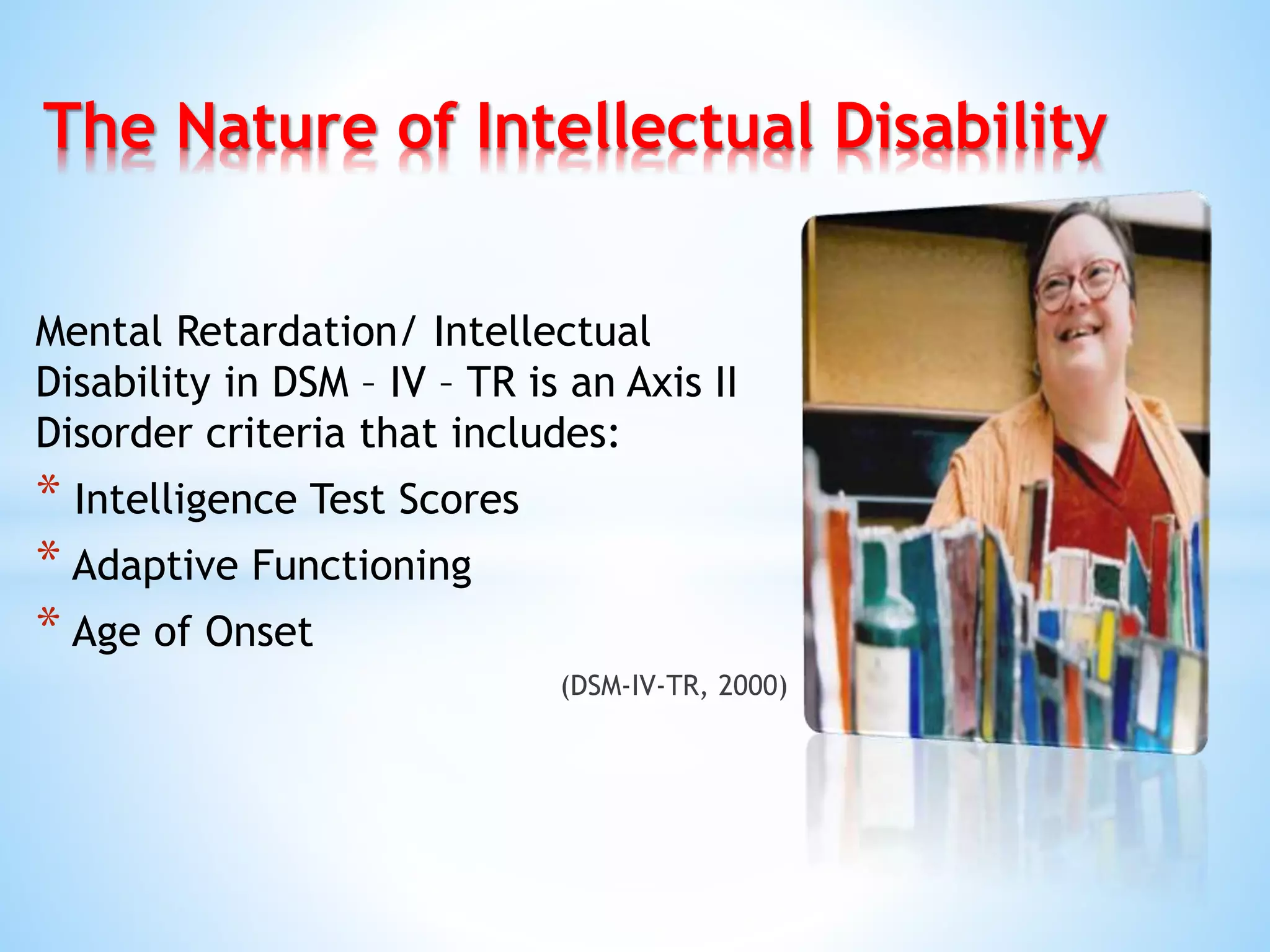 The Nature of Intellectual Disability

Mental Retardation/ Intellectual Disability in DSM – IV – TR is an Axis II Disorder criteria that includes:

* Intelligence Test Scores
* Adaptive Functioning
* Age of Onset

(DSM-IV-TR, 2000)